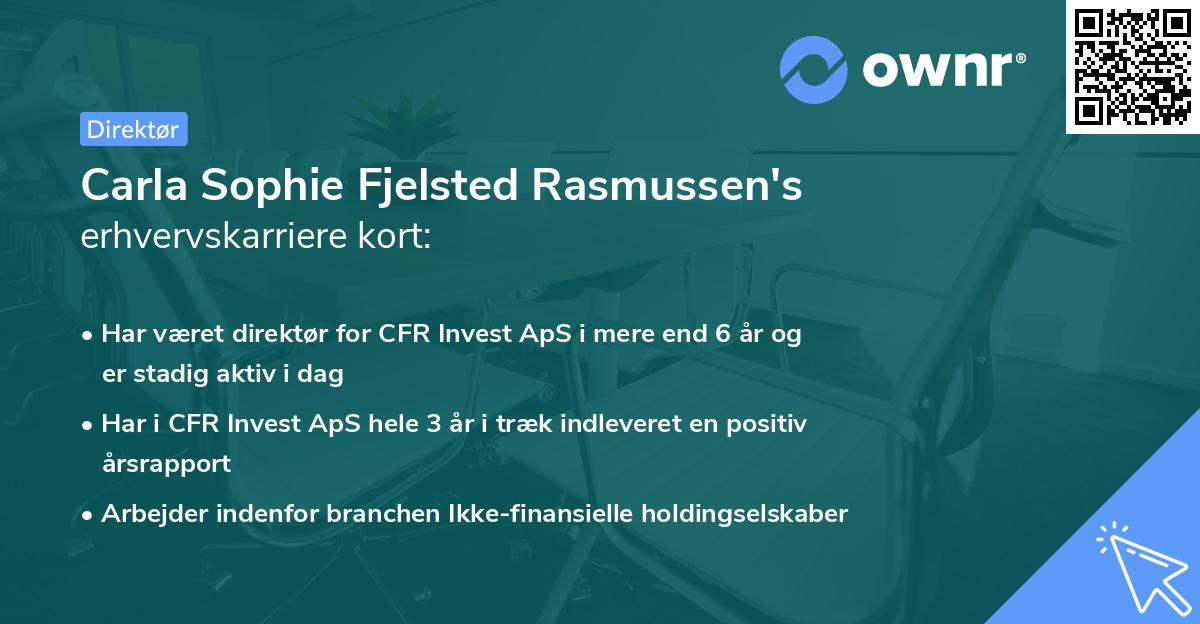 ownr®

Direktør

Carla Sophie Fjelsted Rasmussen's erhvervskarriere kort:

• Har været direktør for CFR Invest ApS i mere end 6 år og er stadig aktiv i dag

• Har i CFR Invest ApS hele 3 år i træk indleveret en positiv årsrapport

• Arbejder indenfor branchen Ikke-finansielle holdingselskaber